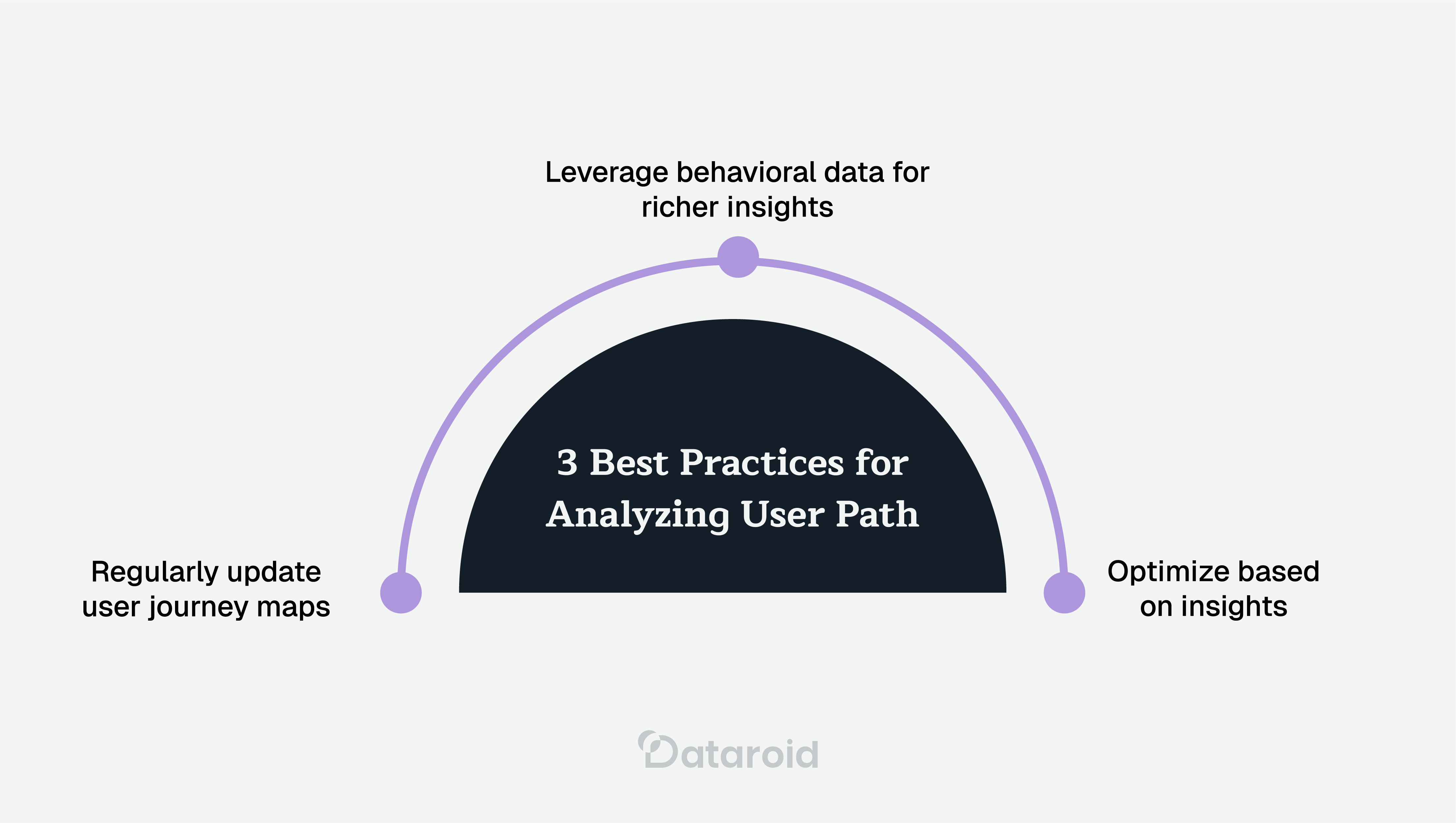 Leverage behavioral data for richer insights

3 Best Practices for Analyzing User Path

Regularly update user journey maps

Optimize based on insights

Dataroid